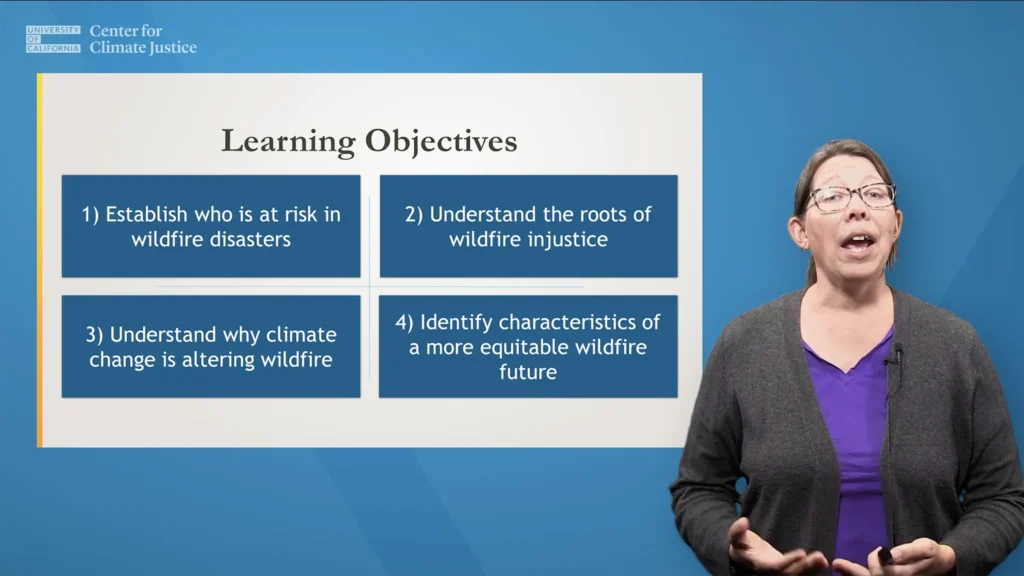 UNIVERSITY OF CALIFORNIA Center for Climate Justice

Learning Objectives

1) Establish who is at risk in wildfire disasters

2) Understand the roots of wildfire injustice

3) Understand why climate change is altering wildfire

4) Identify characteristics of a more equitable wildfire future